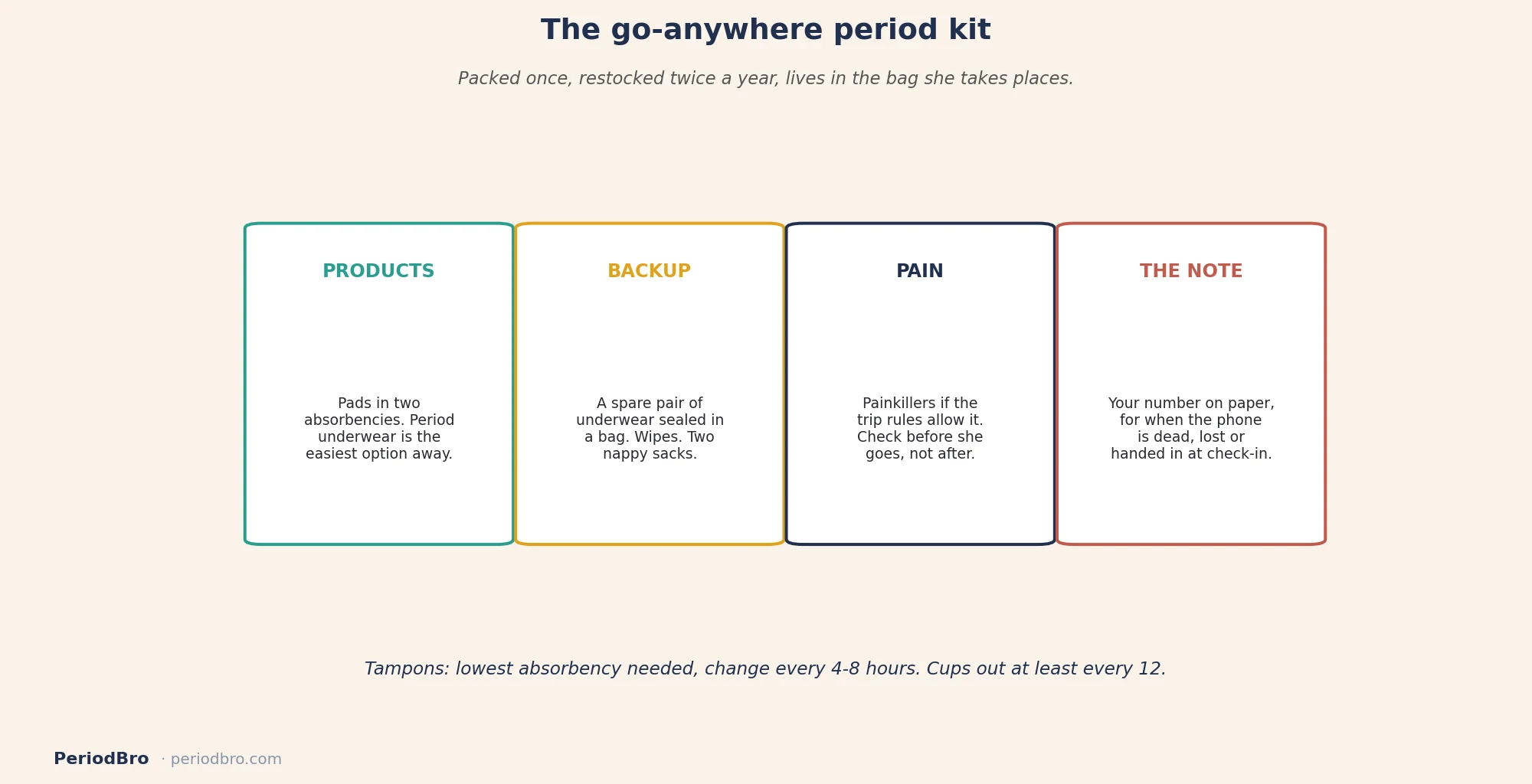 The go-anywhere period kit

Packed once, restocked twice a year, lives in the bag she takes places.

PRODUCTS

Pads in two absorbencies. Period underwear is the easiest option away.

BACKUP

A spare pair of underwear sealed in a bag. Wipes. Two nappy sacks.

PAIN

Painkillers if the trip rules allow it. Check before she goes, not after.

THE NOTE

Your number on paper, for when the phone is dead, lost or handed in at check-in.

Tampons: lowest absorbency needed, change every 4-8 hours. Cups out at least every 12.

PeriodBro · periodbro.com